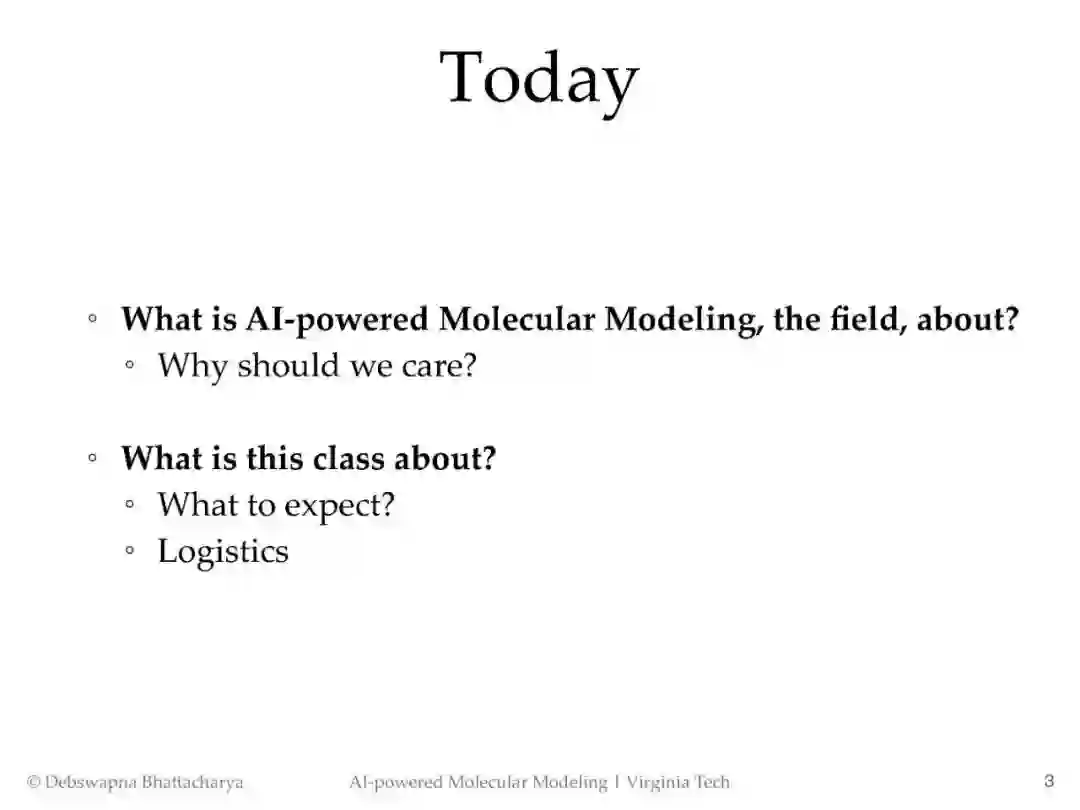 Today

◦ What is AI-powered Molecular Modeling, the field, about?
◦ Why should we care?

◦ What is this class about?
◦ What to expect?
◦ Logistics

© Debswapna Bhattacharya AI-powered Molecular Modeling | Virginia Tech 3